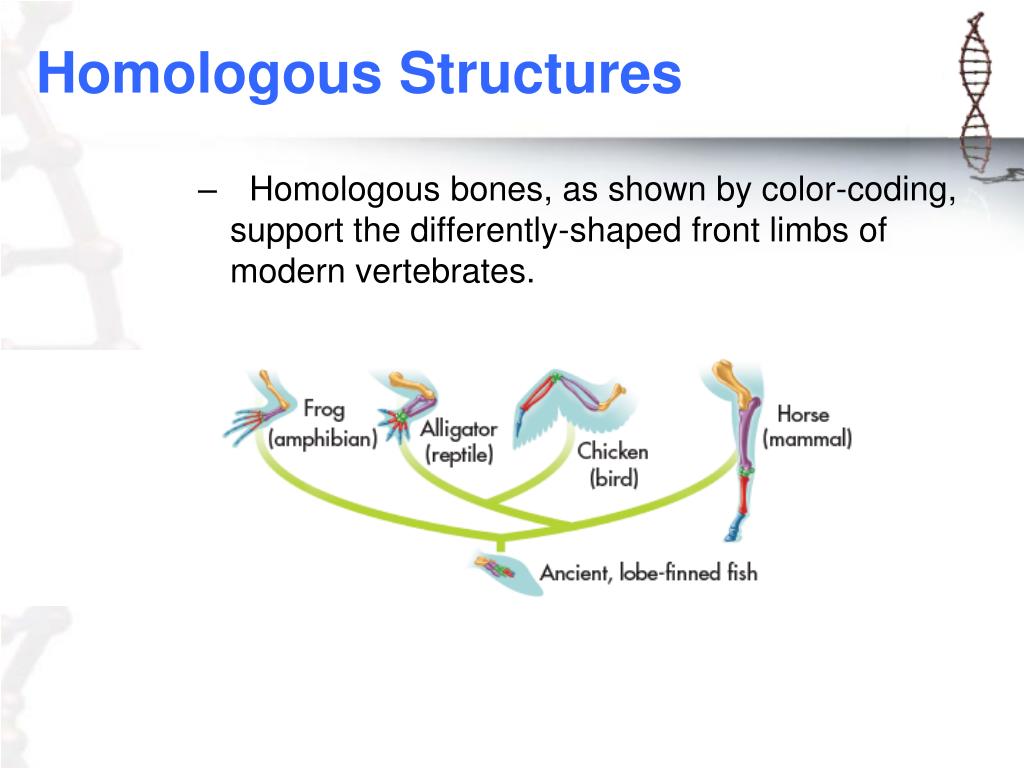 Homologous Structures

– Homologous bones, as shown by color-coding, support the differently-shaped front limbs of modern vertebrates.

Frog (amphibian)

Alligator (reptile)

Chicken (bird)

Horse (mammal)

Ancient, lobe-finned fish